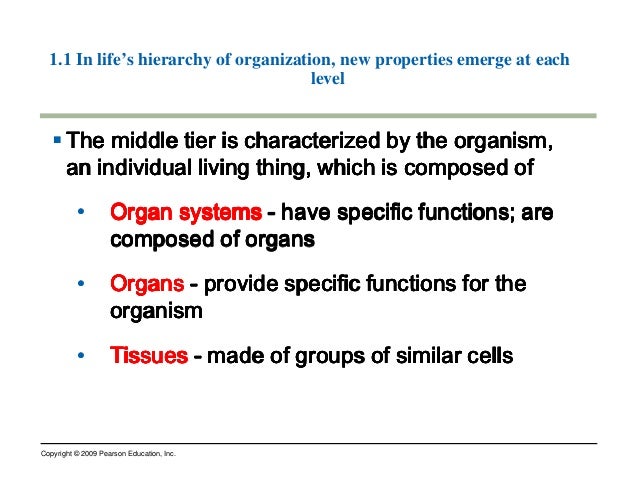 1.1 In life's hierarchy of organization, new properties emerge at each level

▪ The middle tier is characterized by the organism, an individual living thing, which is composed of

• Organ systems - have specific functions; are composed of organs

• Organs - provide specific functions for the organism

• Tissues - made of groups of similar cells

Copyright © 2009 Pearson Education, Inc.